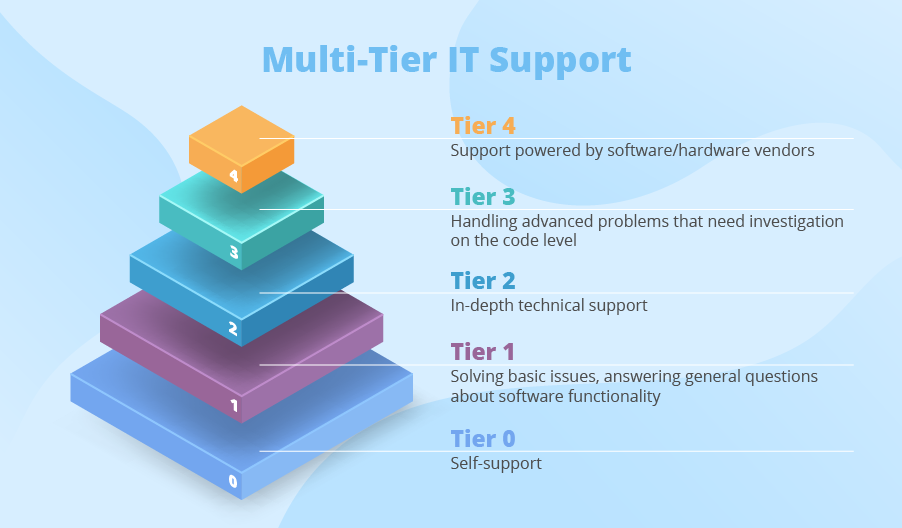 Multi-Tier IT Support

4
3
2
1
0

Tier 4
Support powered by software/hardware vendors

Tier 3
Handling advanced problems that need investigation on the code level

Tier 2
In-depth technical support

Tier 1
Solving basic issues, answering general questions about software functionality

Tier 0
Self-support